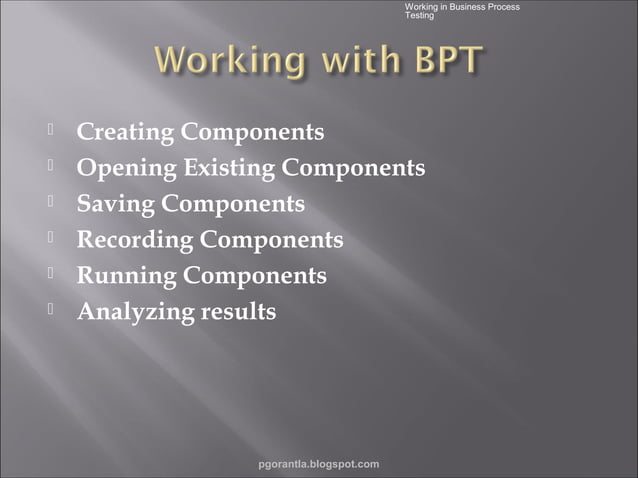 Working in Business Process Testing

Working with BPT

Creating Components
Opening Existing Components
Saving Components
Recording Components
Running Components
Analyzing results

pgorantla.blogspot.com